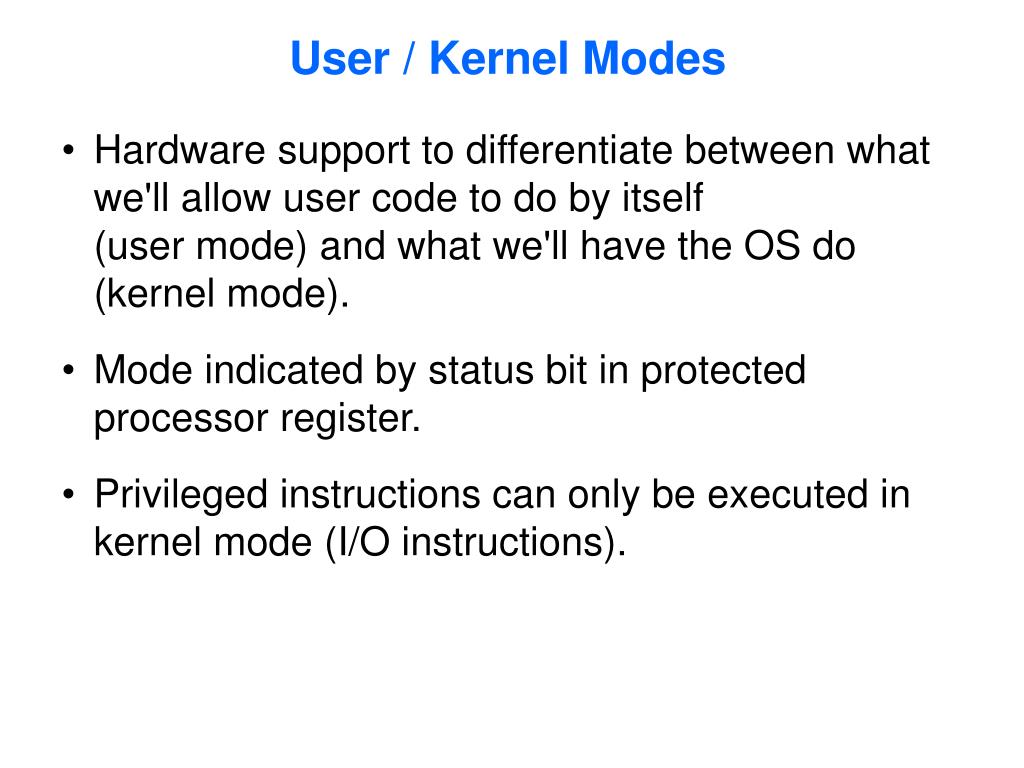 User / Kernel Modes

• Hardware support to differentiate between what we'll allow user code to do by itself (user mode) and what we'll have the OS do (kernel mode).

• Mode indicated by status bit in protected processor register.

• Privileged instructions can only be executed in kernel mode (I/O instructions).